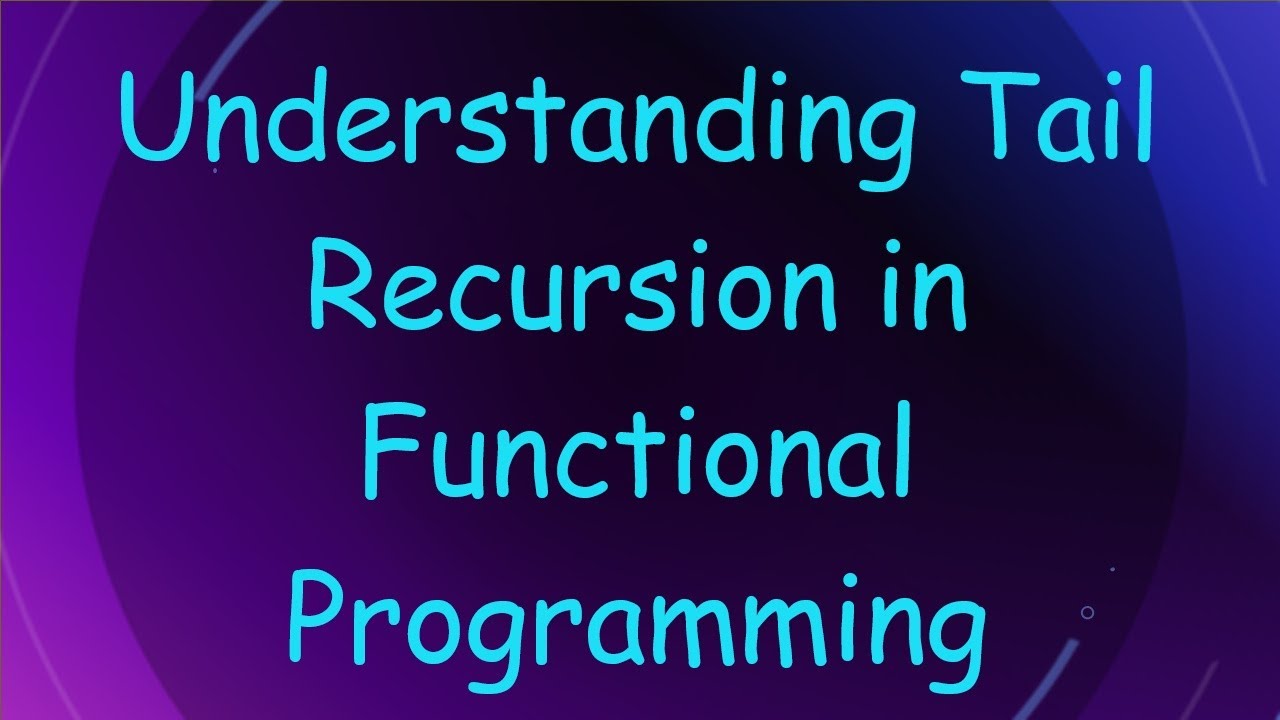 Understanding Tail Recursion in Functional Programming